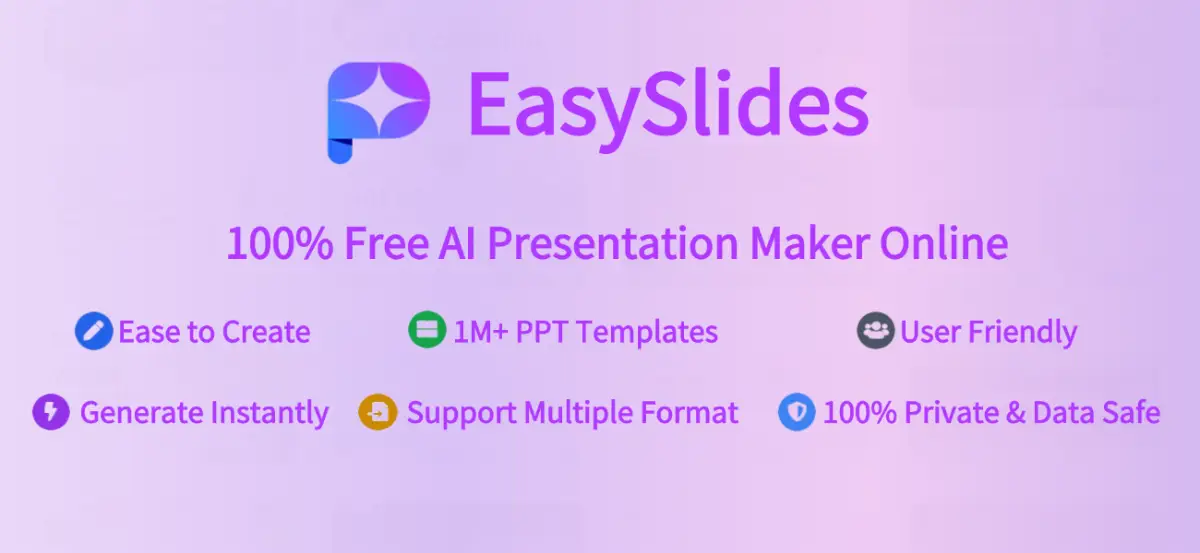 EasySlides

100% Free AI Presentation Maker Online

Ease to Create
1M+ PPT Templates
User Friendly
Generate Instantly
Support Multiple Format
100% Private & Data Safe